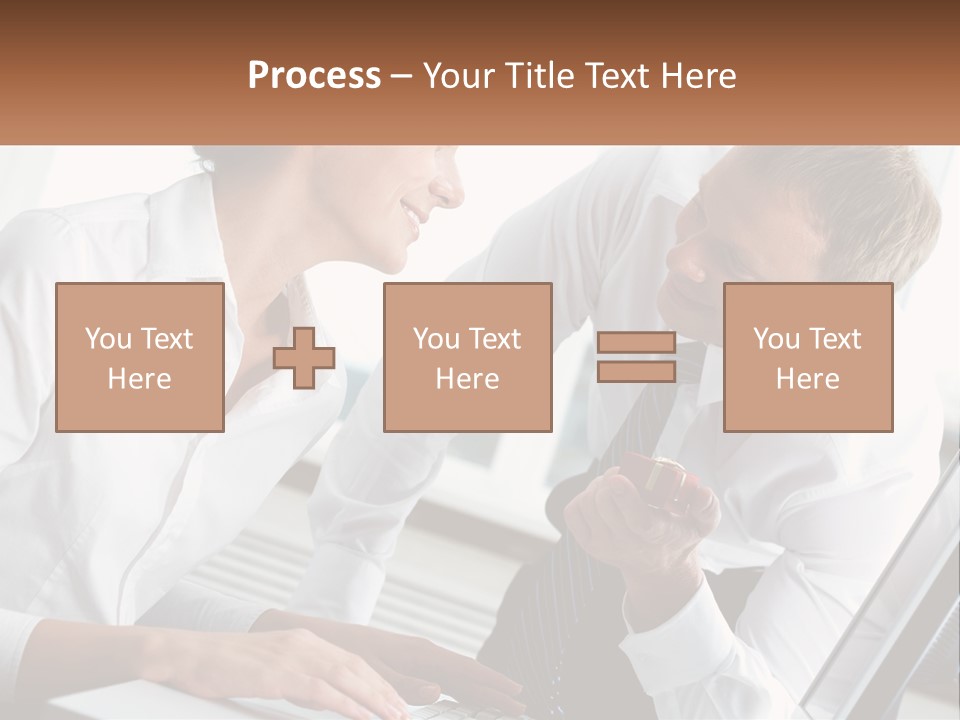 Process – Your Title Text Here

You Text Here

You Text Here

You Text Here